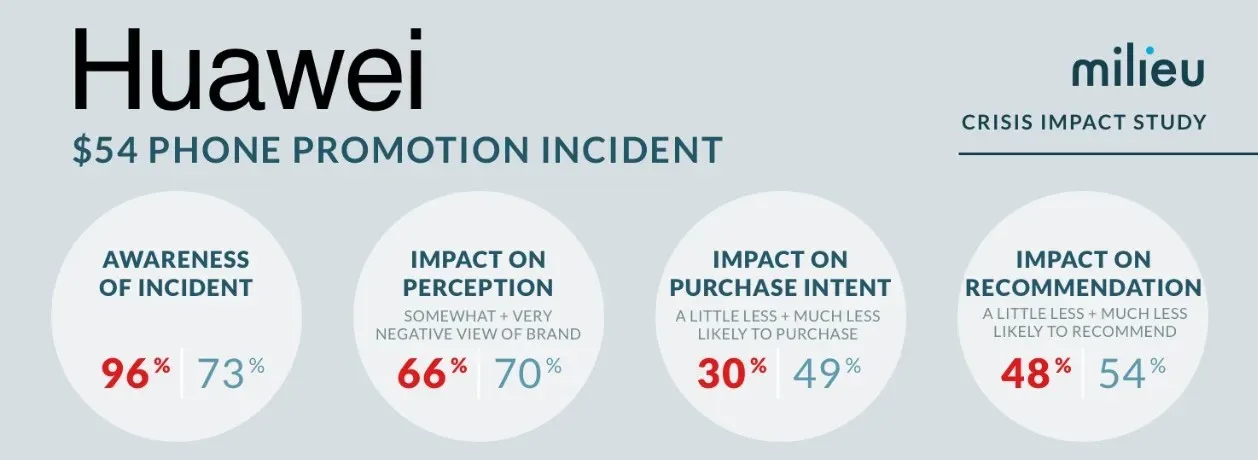 Huawei
$54 PHONE PROMOTION INCIDENT

milieu
CRISIS IMPACT STUDY

AWARENESS OF INCIDENT
96% 73%

IMPACT ON PERCEPTION
SOMEWHAT + VERY NEGATIVE VIEW OF BRAND
66% 70%

IMPACT ON PURCHASE INTENT
A LITTLE LESS + MUCH LESS LIKELY TO PURCHASE
30% 49%

IMPACT ON RECOMMENDATION
A LITTLE LESS + MUCH LESS LIKELY TO RECOMMEND
48% 54%